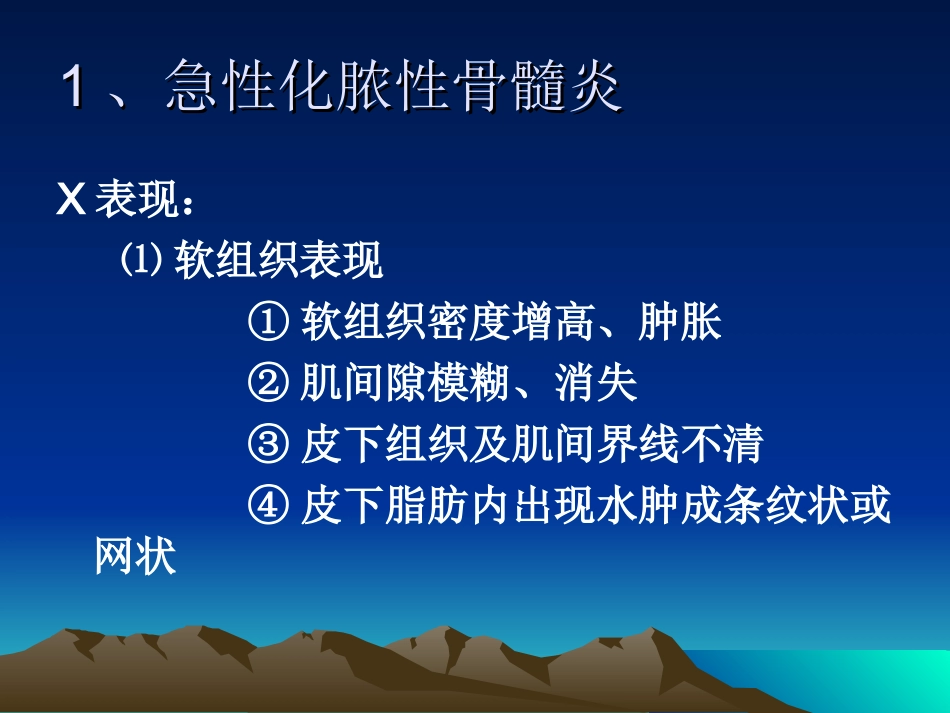 1、急性化脓性骨髓炎

X 表现：

⑴ 软组织表现

① 软组织密度增高、肿胀

② 肌间隙模糊、消失

③ 皮下组织及肌间界线不清

④ 皮下脂肪内出现水肿成条纹状或网状